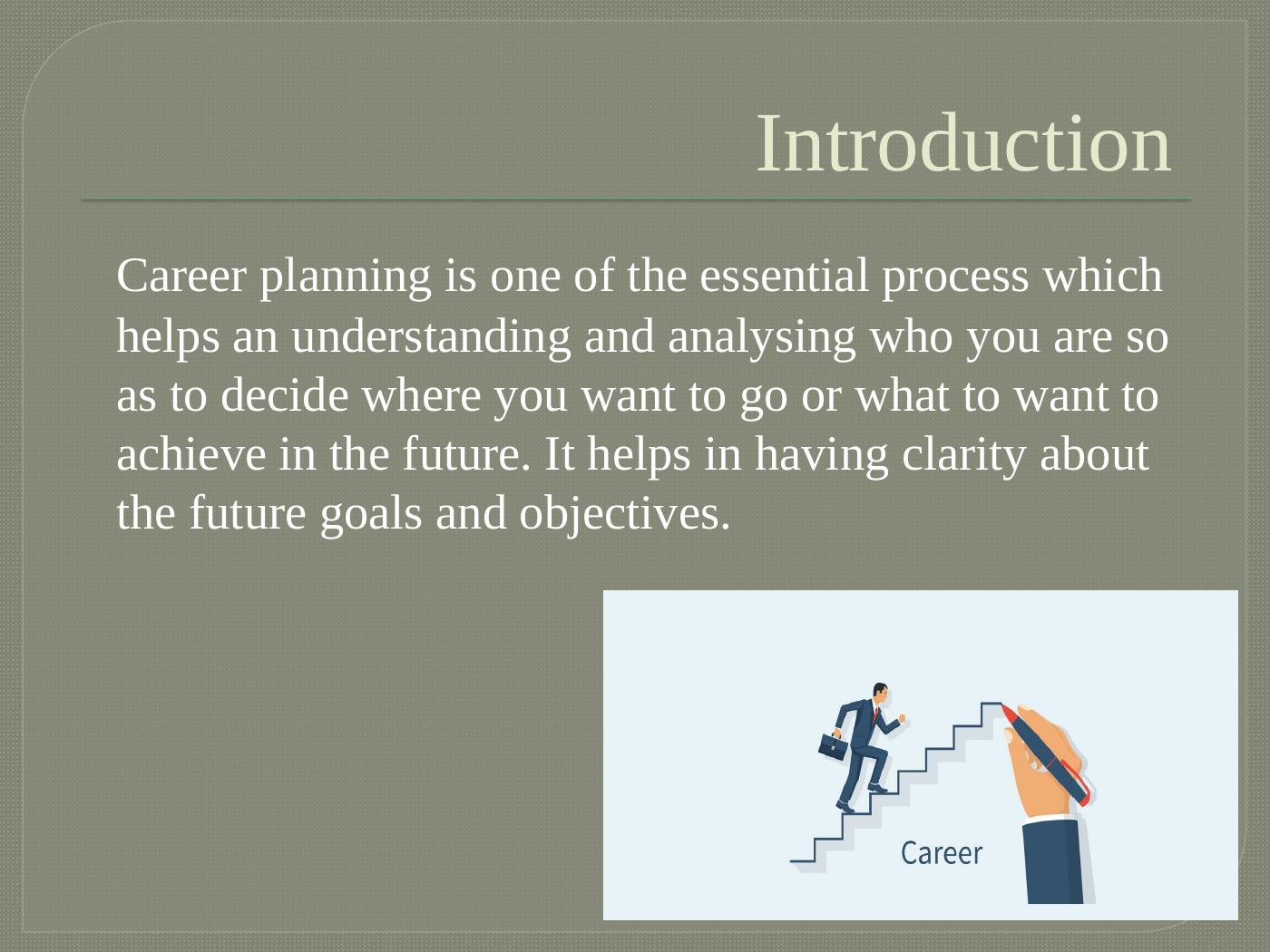 Introduction

Career planning is one of the essential process which helps an understanding and analysing who you are so as to decide where you want to go or what to want to achieve in the future. It helps in having clarity about the future goals and objectives.

Career